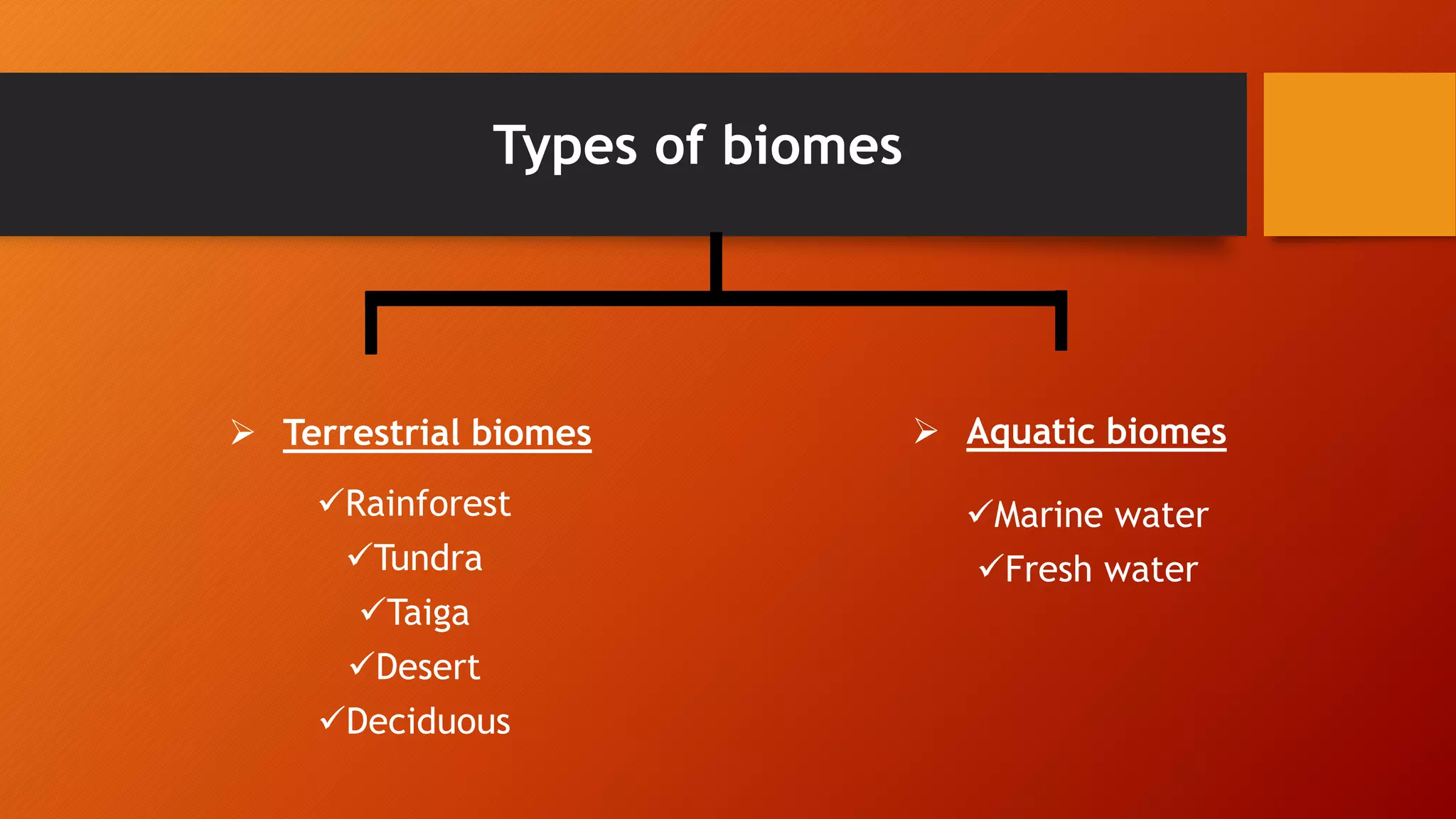 Types of biomes

➢ Terrestrial biomes

✓Rainforest
✓Tundra
✓Taiga
✓Desert
✓Deciduous

➢ Aquatic biomes

✓Marine water
✓Fresh water